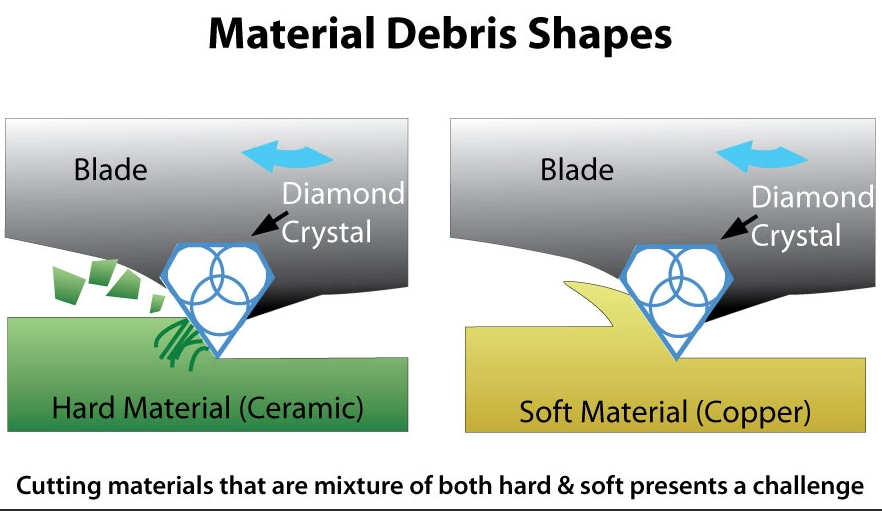 Material Debris Shapes

Blade

Diamond Crystal

Hard Material (Ceramic)

Blade

Diamond Crystal

Soft Material (Copper)

Cutting materials that are mixture of both hard & soft presents a challenge